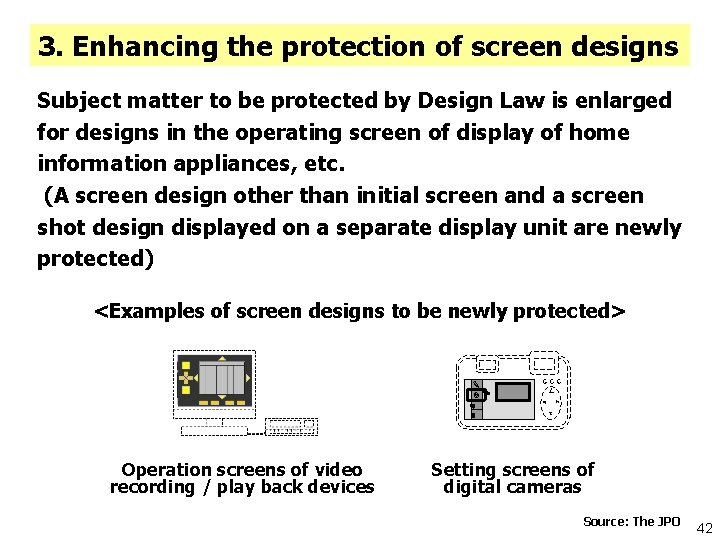 3. Enhancing the protection of screen designs

Subject matter to be protected by Design Law is enlarged for designs in the operating screen of display of home information appliances, etc.
(A screen design other than initial screen and a screen shot design displayed on a separate display unit are newly protected)

<Examples of screen designs to be newly protected>

Operation screens of video recording / play back devices

Setting screens of digital cameras

Source: The JPO

42